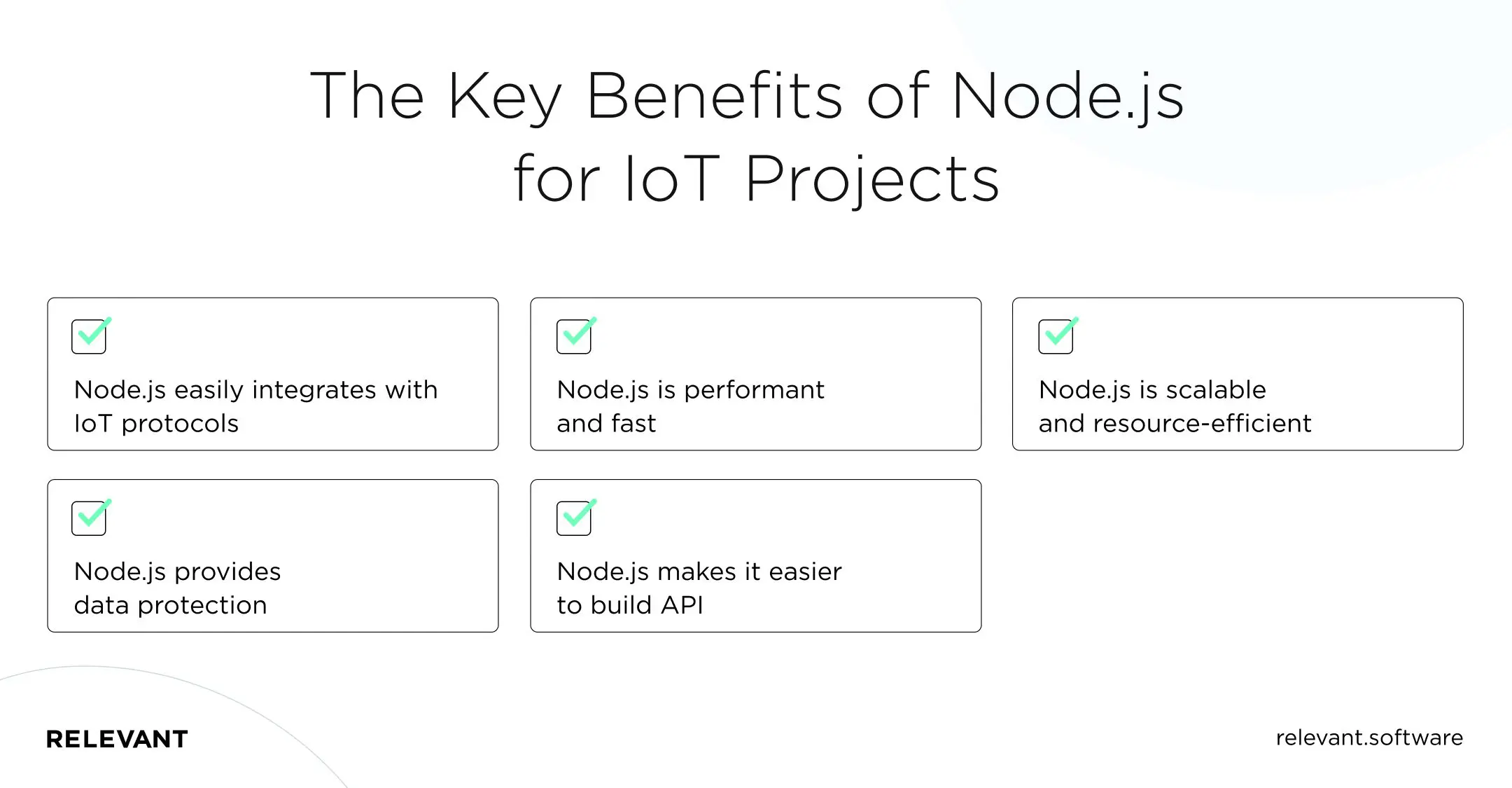 The Key Benefits of Node.js for IoT Projects

Node.js easily integrates with IoT protocols

Node.js is performant and fast

Node.js is scalable and resource-efficient

Node.js provides data protection

Node.js makes it easier to build API

RELEVANT

relevant.software